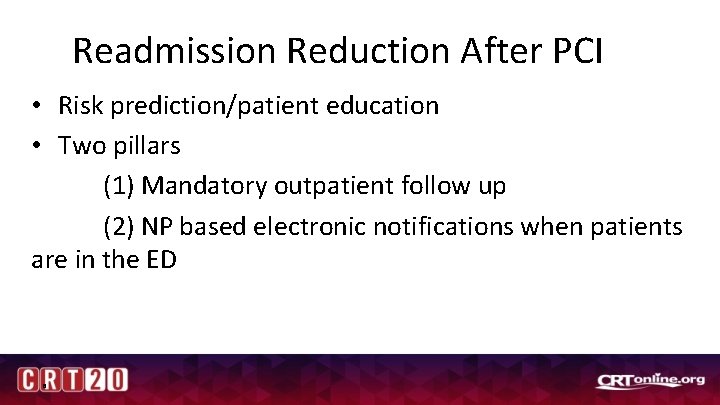 Readmission Reduction After PCI

• Risk prediction/patient education
• Two pillars

(1) Mandatory outpatient follow up

(2) NP based electronic notifications when patients are in the ED

CRT20

CRTonline.org